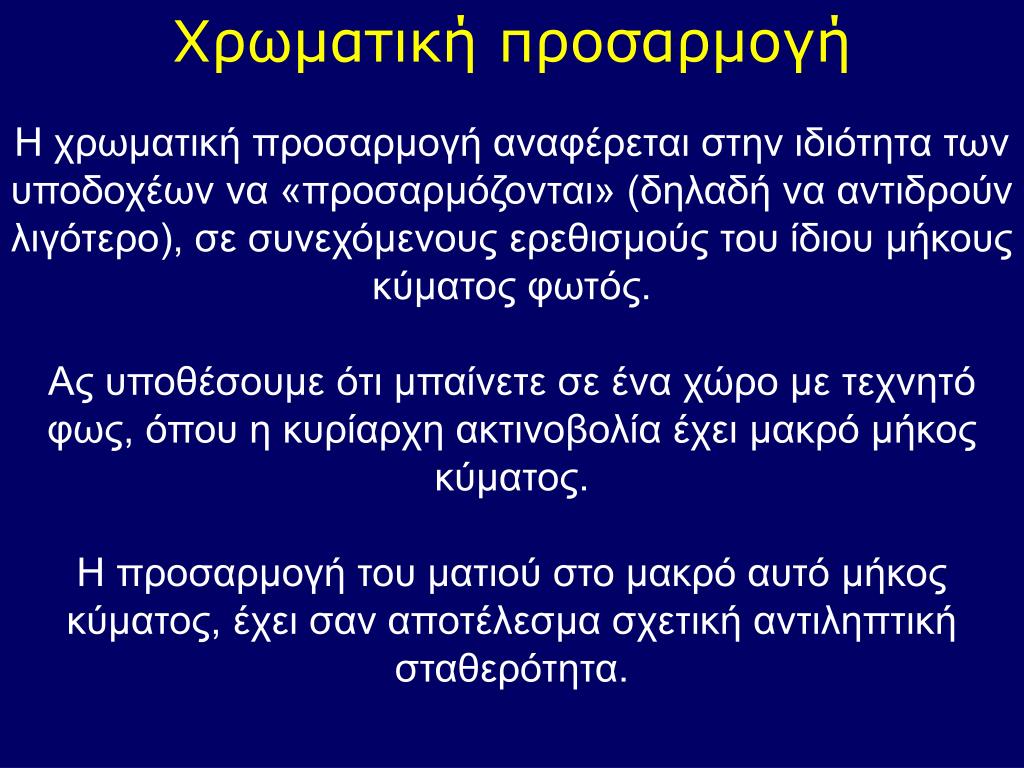 Χρωματική προσαρμογή

Η χρωματική προσαρμογή αναφέρεται στην ιδιότητα των υποδοχέων να «προσαρμόζονται» (δηλαδή να αντιδρούν λιγότερο), σε συνεχόμενους ερεθισμούς του ίδιου μήκους κύματος φωτός.

Ας υποθέσουμε ότι μπαίνετε σε ένα χώρο με τεχνητό φως, όπου η κυρίαρχη ακτινοβολία έχει μακρό μήκος κύματος.

Η προσαρμογή του ματιού στο μακρό αυτό μήκος κύματος, έχει σαν αποτέλεσμα σχετική αντιληπτική σταθερότητα.